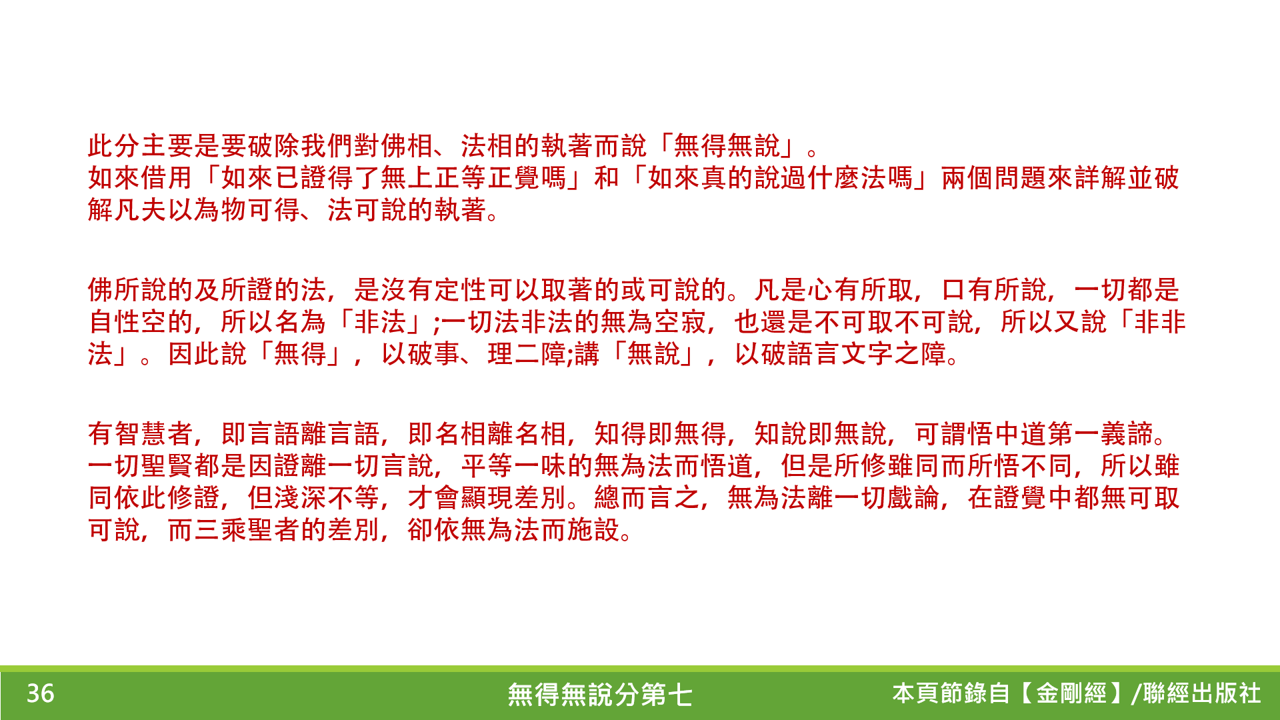 此分主要是要破除我們對佛相、法相的執著而說「無得無說」。
如來借用「如來已證得了無上正等正覺嗎」和「如來真的說過什麼法嗎」兩個問題來詳解並破解凡夫以為物可得、法可說的執著。

佛所說的及所證的法，是沒有定性可以取著的或可說的。凡是心有所取，口有所說，一切都是自性空的，所以名為「非法」;一切法非法的無為空寂，也還是不可取不可說，所以又說「非非法」。因此說「無得」，以破事、理二障;講「無說」，以破語言文字之障。

有智慧者，即言語離言語，即名相離名相，知得即無得，知說即無說，可謂悟中道第一義諦。一切聖賢都是因證離一切言說，平等一味的無為法而悟道，但是所修雖同而所悟不同，所以雖同依此修證，但淺深不等，才會顯現差別。總而言之，無為法離一切戲論，在證覺中都無可取可說，而三乘聖者的差別，卻依無為法而施設。

36

無得無說分第七

本頁節錄自【金剛經】/聯經出版社